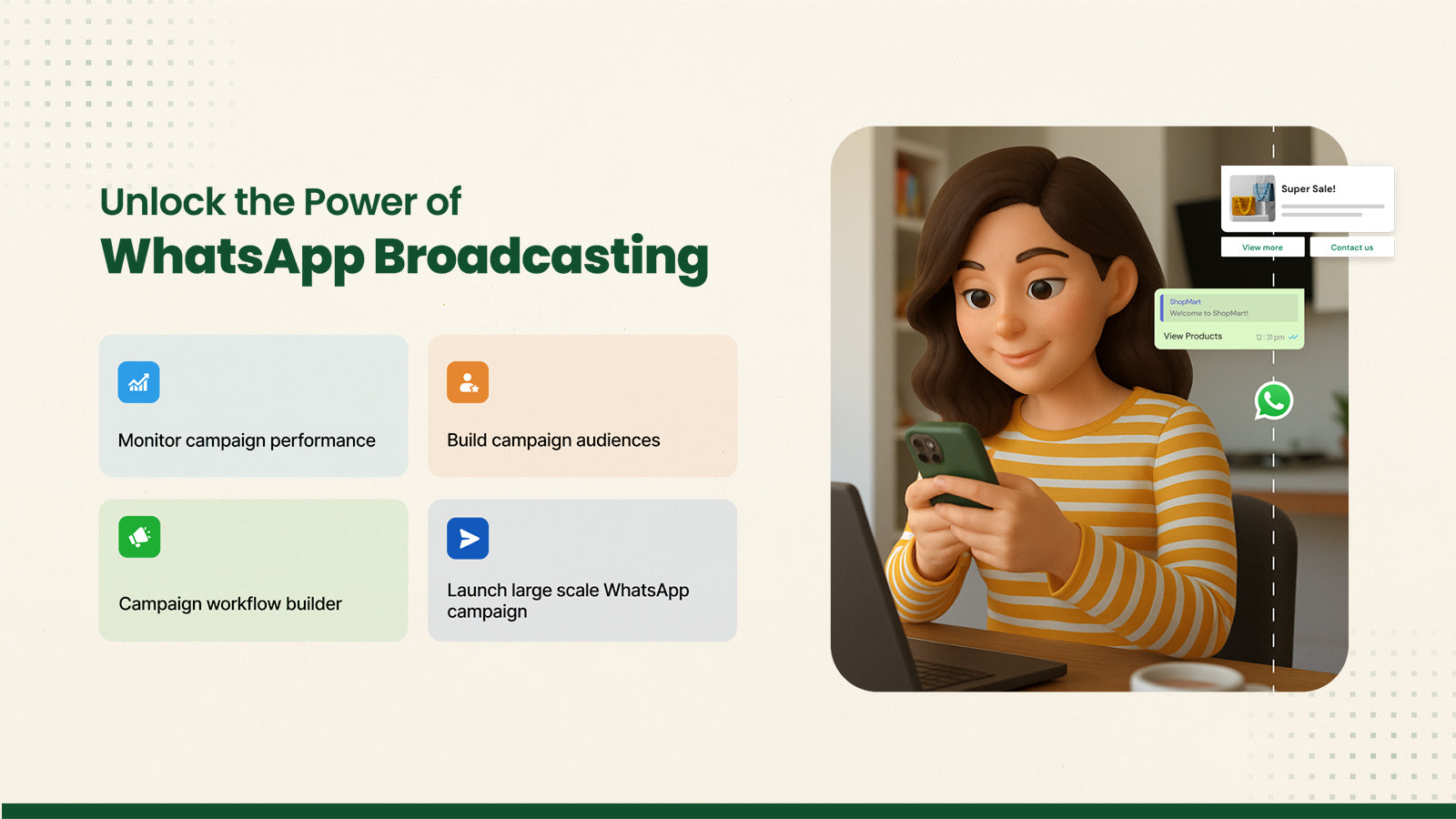 Unlock the Power of
WhatsApp Broadcasting

Monitor campaign performance

Build campaign audiences

Campaign workflow builder

Launch large scale WhatsApp campaign

Super Sale!

View more

Contact us

ShopMart
Welcome to ShopMart!

View Products

12:31 pm